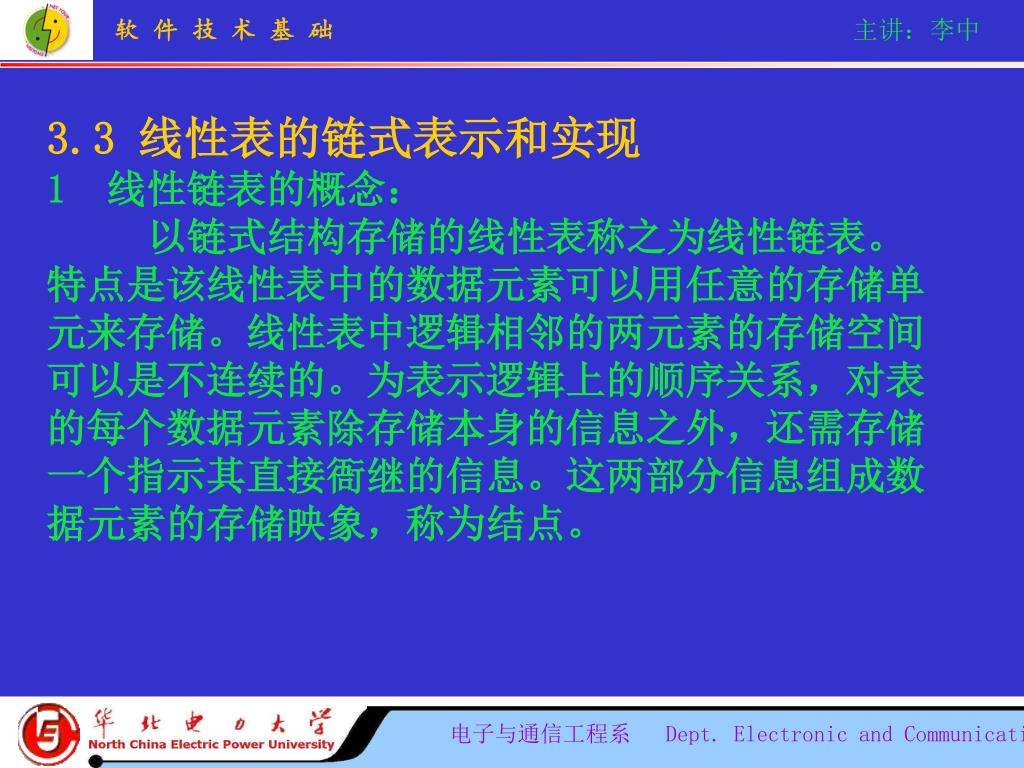 软 件 技 术 基 础

主讲：李中

3.3 线性表的链式表示和实现

1 线性链表的概念：

以链式结构存储的线性表称之为线性链表。特点是该线性表中的数据元素可以用任意的存储单元来存储。线性表中逻辑相邻的两元素的存储空间可以是不连续的。为表示逻辑上的顺序关系，对表的每个数据元素除存储本身的信息之外，还需存储一个指示其直接衙继的信息。这两部分信息组成数据元素的存储映象，称为结点。

华北电力大学
North China Electric Power University

电子与通信工程系 Dept. Electronic and Communicati